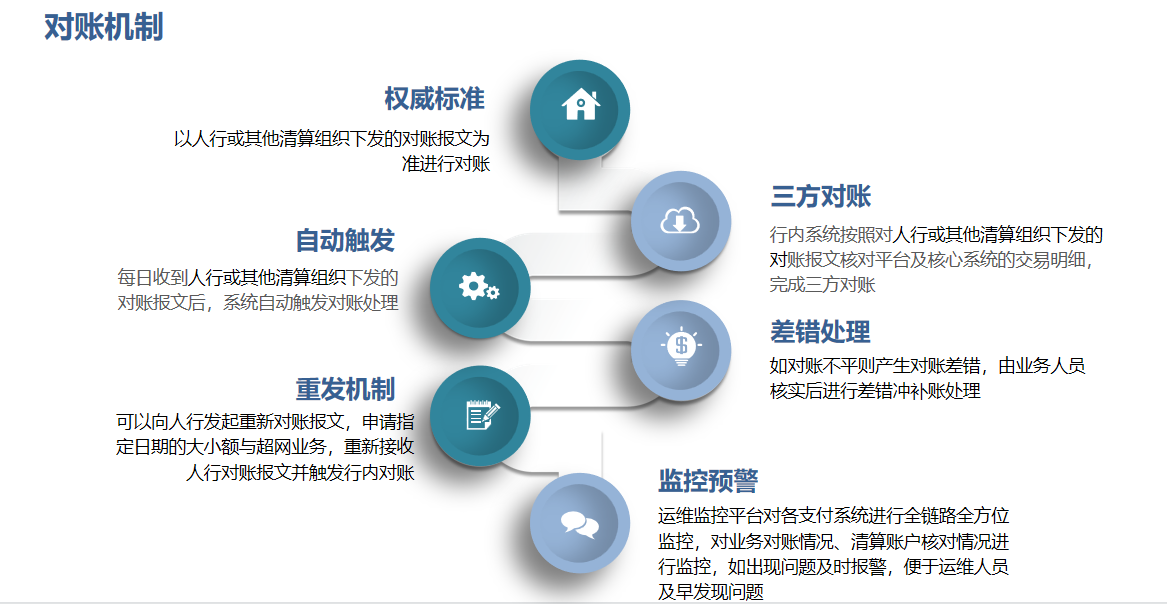 对账机制

权威标准
以人行或其他清算组织下发的对账报文为准进行对账

三方对账
行内系统按照对人行或其他清算组织下发的对账报文核对平台及核心系统的交易明细，完成三方对账

自动触发
每日收到人行或其他清算组织下发的对账报文后，系统自动触发对账处理

差错处理
如对账不平则产生对账差错，由业务人员核实后进行差错冲补账处理

重发机制
可以向人行发起重新对账报文，申请指定日期的大小额与超网业务，重新接收人行对账报文并触发行内对账

监控预警
运维监控平台对各支付系统进行全链路全方位监控，对业务对账情况、清算账户核对情况进行监控，如出现问题及时报警，便于运维人员及早发现问题